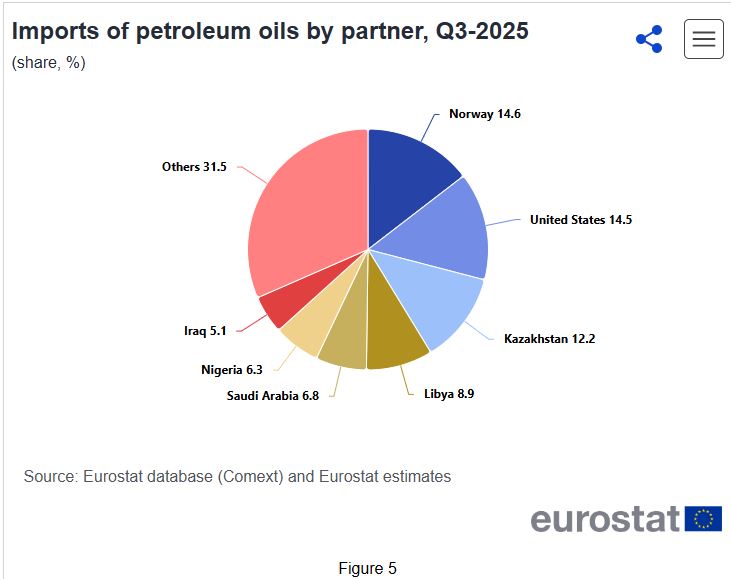 Imports of petroleum oils by partner, Q3-2025
(share, %)

Norway 14.6
United States 14.5
Kazakhstan 12.2
Libya 8.9
Saudi Arabia 6.8
Nigeria 6.3
Iraq 5.1
Others 31.5

Source: Eurostat database (Comext) and Eurostat estimates

eurostat

Figure 5